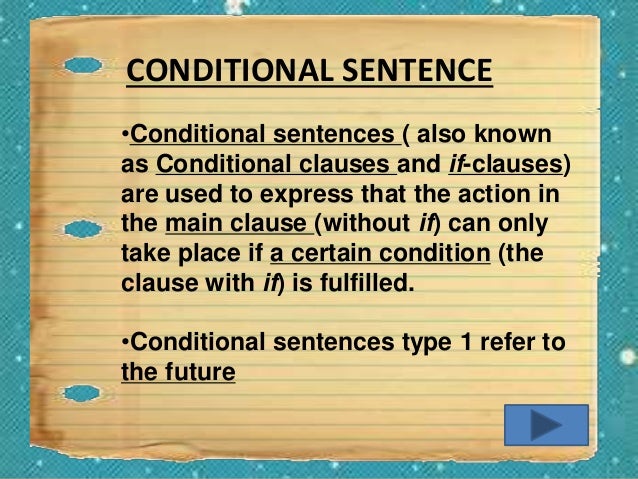 CONDITIONAL SENTENCE

•Conditional sentences ( also known as Conditional clauses and if-clauses) are used to express that the action in the main clause (without if) can only take place if a certain condition (the clause with if) is fulfilled.

•Conditional sentences type 1 refer to the future